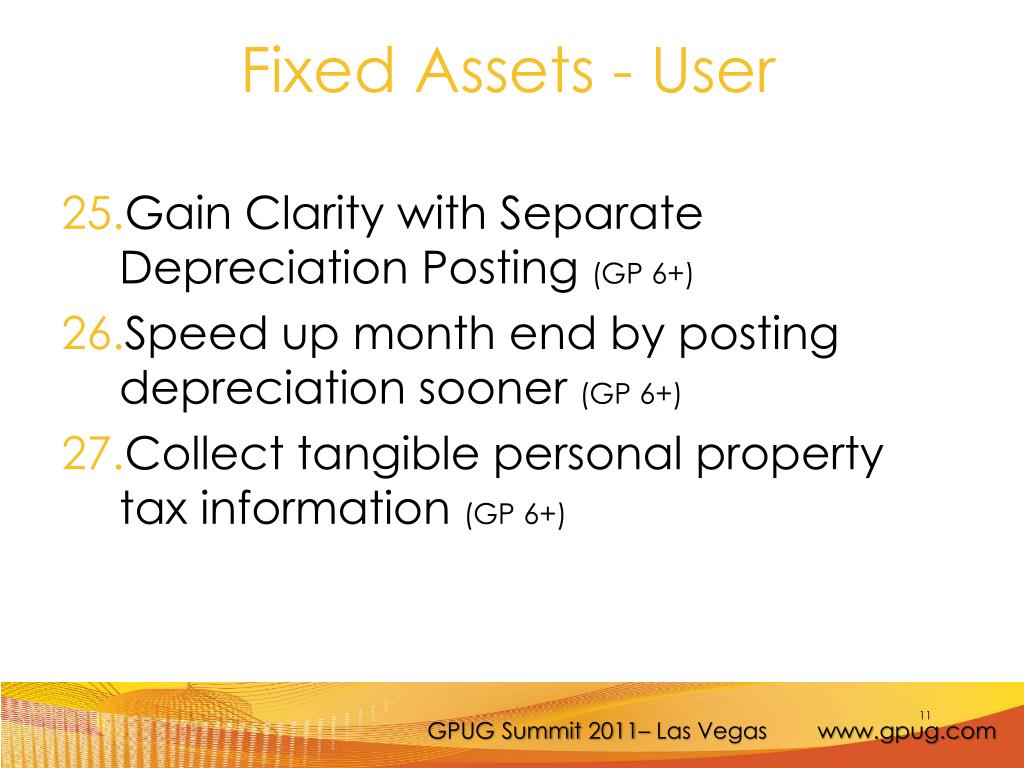 Fixed Assets - User

25.Gain Clarity with Separate Depreciation Posting (GP 6+)

26.Speed up month end by posting depreciation sooner (GP 6+)

27.Collect tangible personal property tax information (GP 6+)

11

GPUG Summit 2011– Las Vegas www.gpug.com